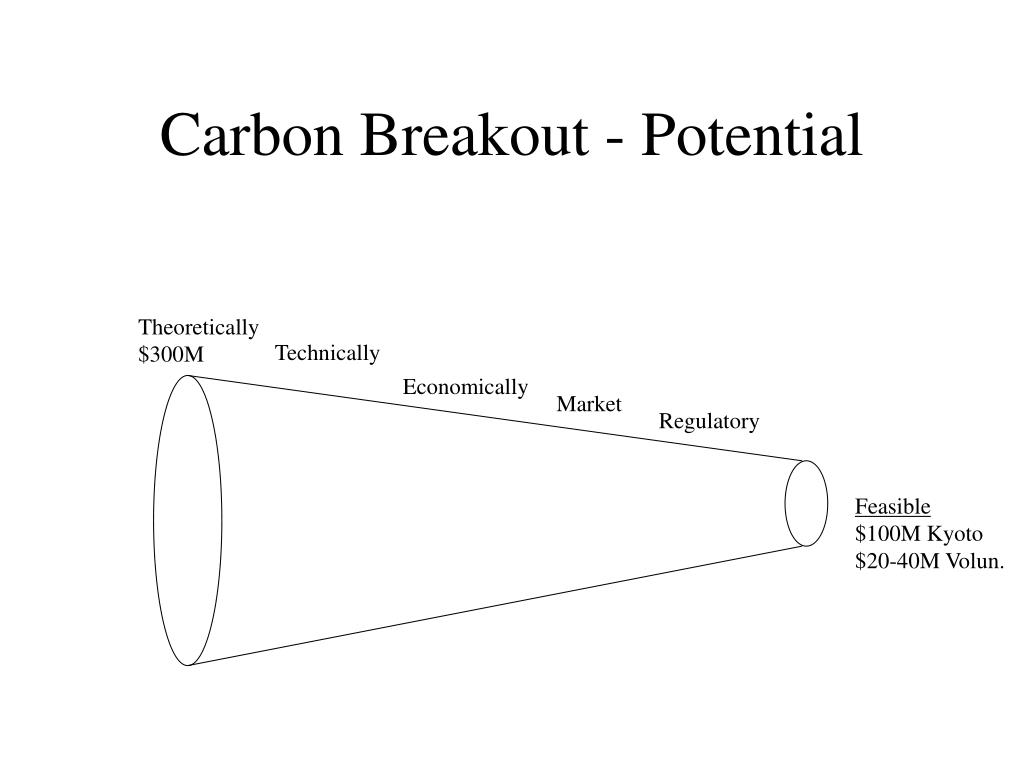 Carbon Breakout - Potential

Theoretically
\$300M

Technically

Economically

Market

Regulatory

Feasible
\$100M Kyoto
\$20-40M Volun.